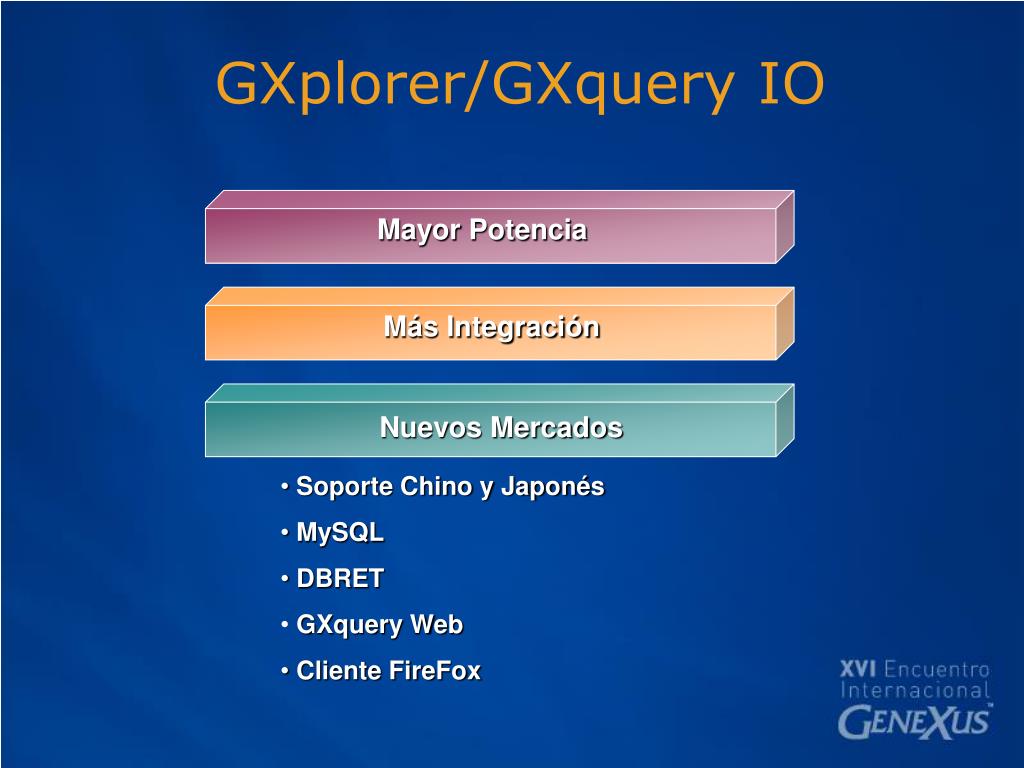 GXplorer/GXquery IO

Mayor Potencia

Más Integración

Nuevos Mercados

• Soporte Chino y Japonés
• MySQL
• DBRET
• GXquery Web
• Cliente FireFox

XVI Encuentro Internacional GENEXUS